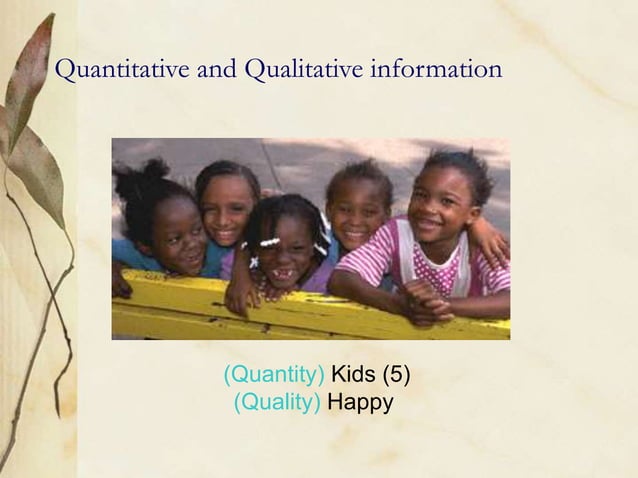 Quantitative and Qualitative information

(Quantity) Kids (5)
(Quality) Happy